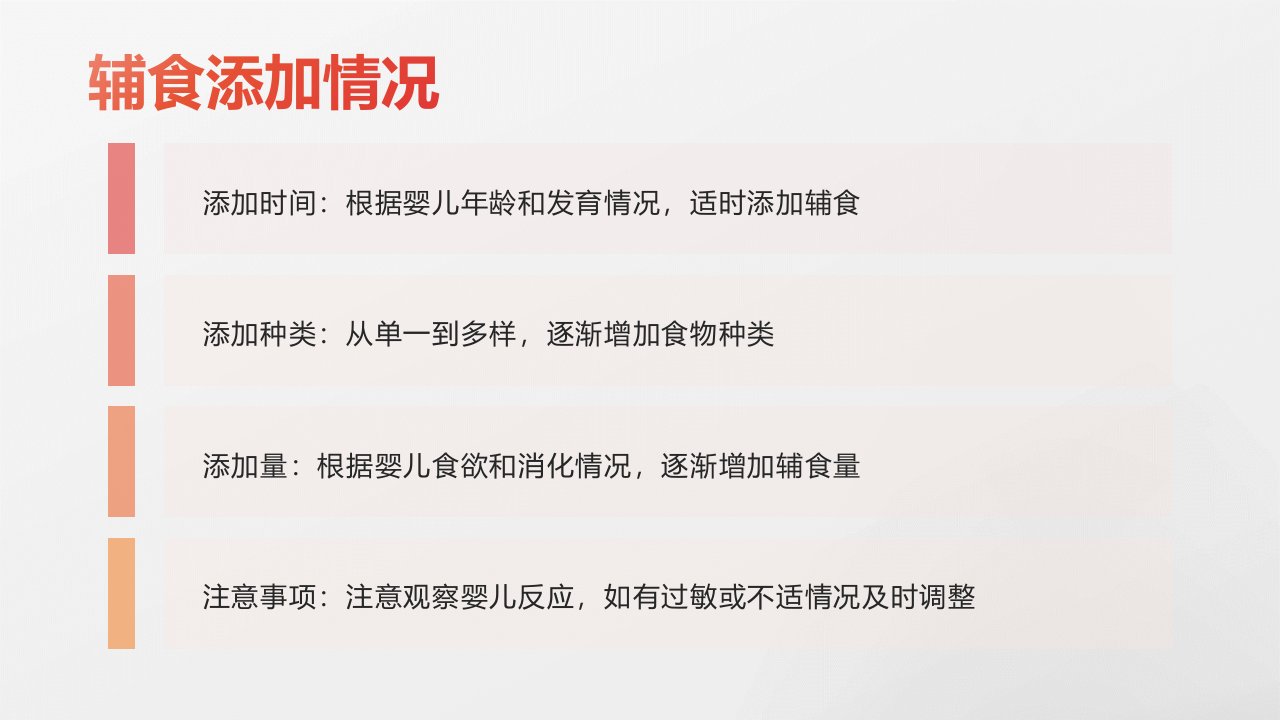 辅食添加情况

添加时间：根据婴儿年龄和发育情况，适时添加辅食

添加种类：从单一到多样，逐渐增加食物种类

添加量：根据婴儿食欲和消化情况，逐渐增加辅食量

注意事项：注意观察婴儿反应，如有过敏或不适情况及时调整